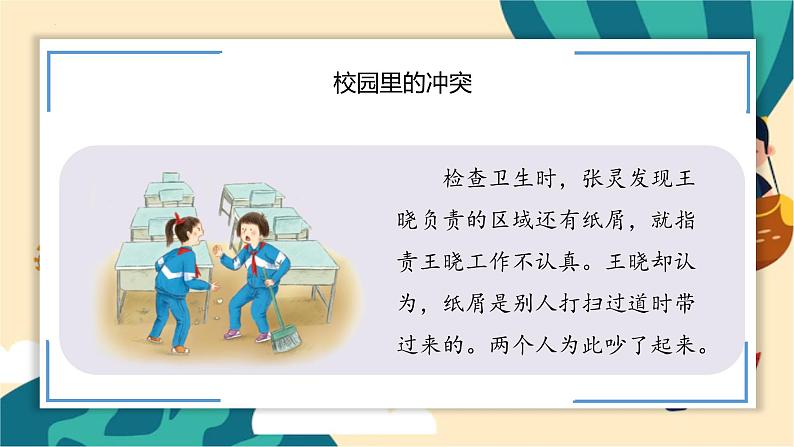 校园里的冲突

检查卫生时，张灵发现王晓负责的区域还有纸屑，就指责王晓工作不认真。王晓却认为，纸屑是别人打扫过道时带过来的。两个人为此吵了起来。